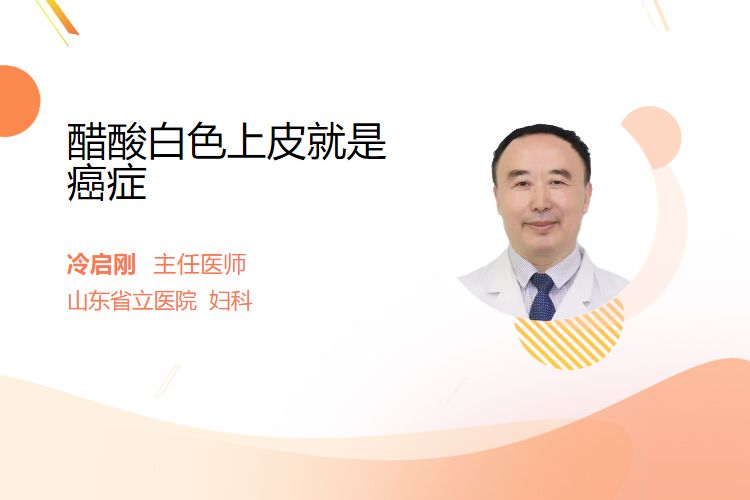 醋酸白色上皮就是癌症

冷启刚 主任医师
山东省立医院 妇科